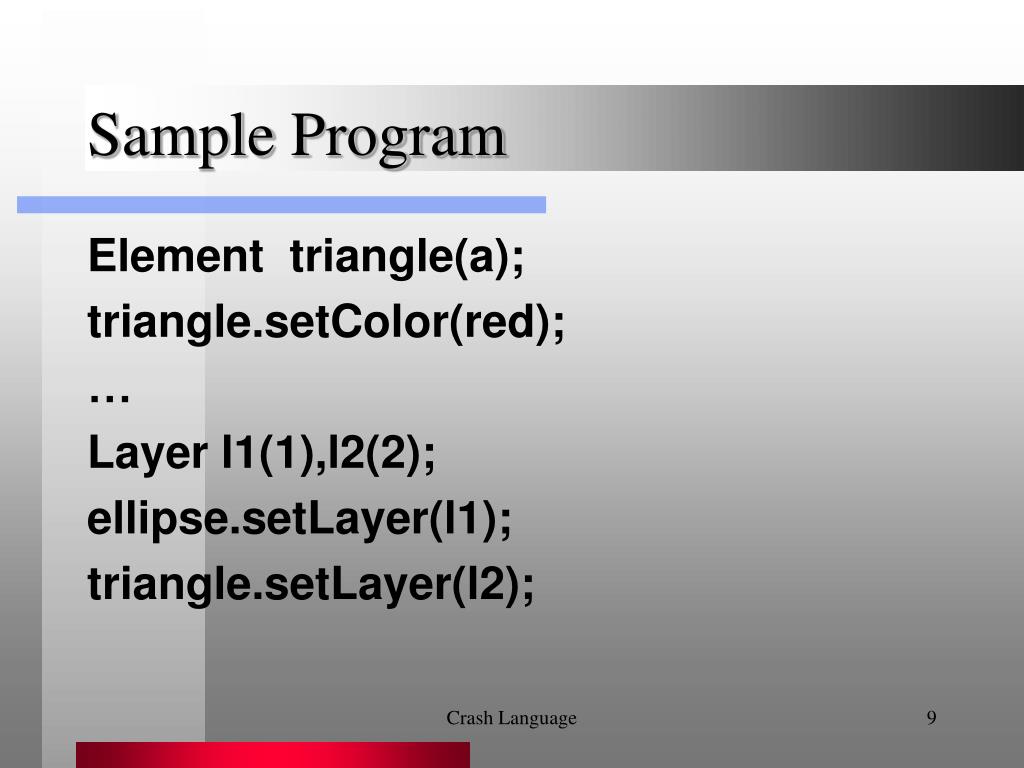 Sample Program

Element triangle(a);
triangle.setColor(red);
…
Layer l1(1),l2(2);
ellipse.setLayer(l1);
triangle.setLayer(l2);

Crash Language

9